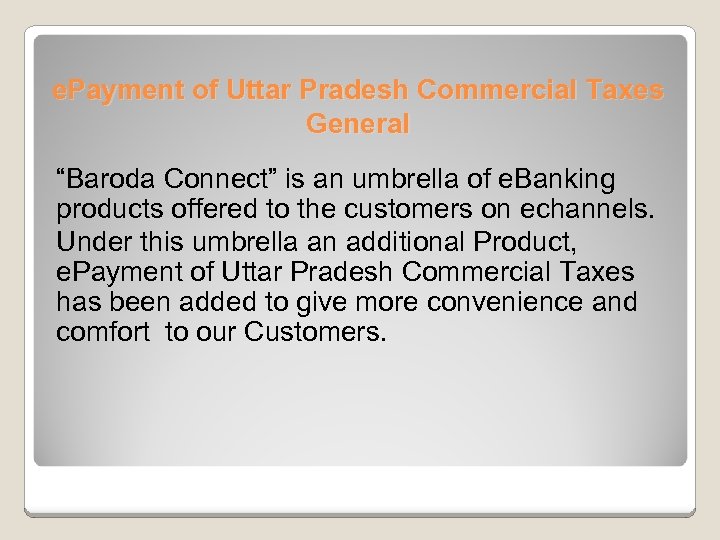 ePayment of Uttar Pradesh Commercial Taxes General

“Baroda Connect” is an umbrella of eBanking products offered to the customers on echannels.

Under this umbrella an additional Product, ePayment of Uttar Pradesh Commercial Taxes has been added to give more convenience and comfort to our Customers.